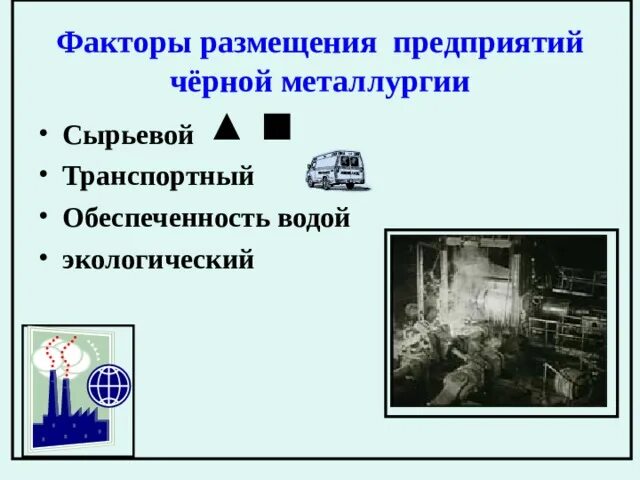 Факторы размещения предприятий чёрной металлургии

• Сырьевой ▲ ■
• Транспортный
• Обеспеченность водой
• экологический